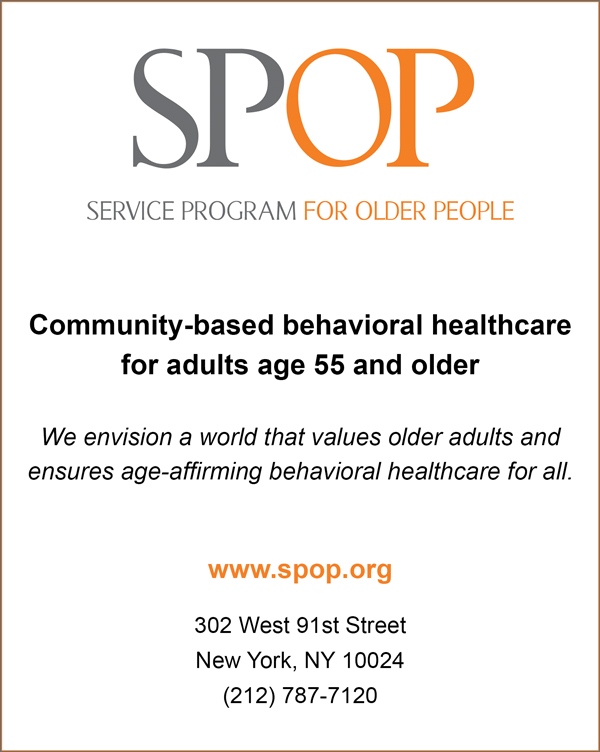 SPOP

SERVICE PROGRAM FOR OLDER PEOPLE

Community-based behavioral healthcare for adults age 55 and older

We envision a world that values older adults and ensures age-affirming behavioral healthcare for all.

www.spop.org

302 West 91st Street
New York, NY 10024
(212) 787-7120